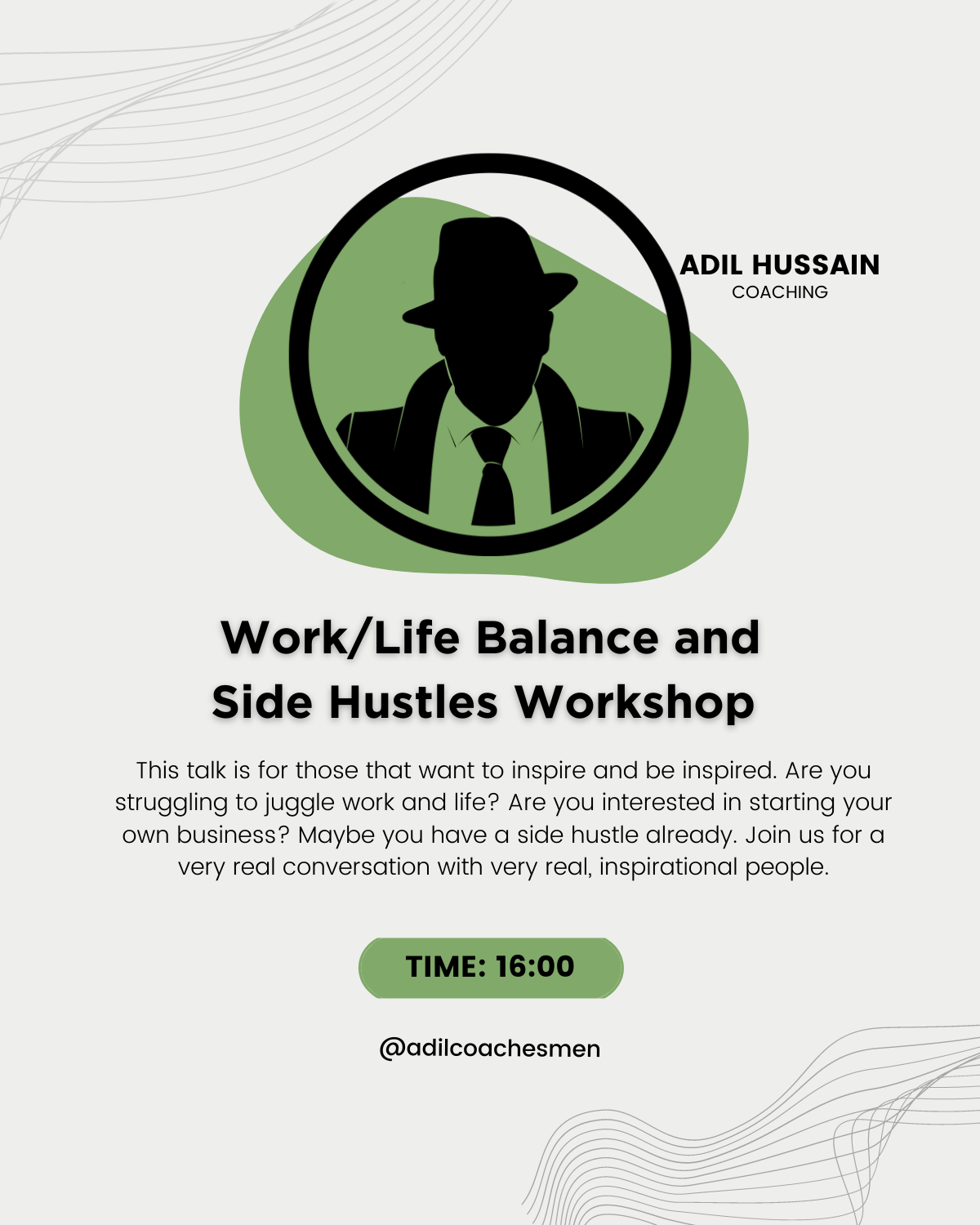 ADIL HUSSAIN
COACHING

Work/Life Balance and Side Hustles Workshop

This talk is for those that want to inspire and be inspired. Are you struggling to juggle work and life? Are you interested in starting your own business? Maybe you have a side hustle already. Join us for a very real conversation with very real, inspirational people.

TIME: 16:00

@adilcoachesmen